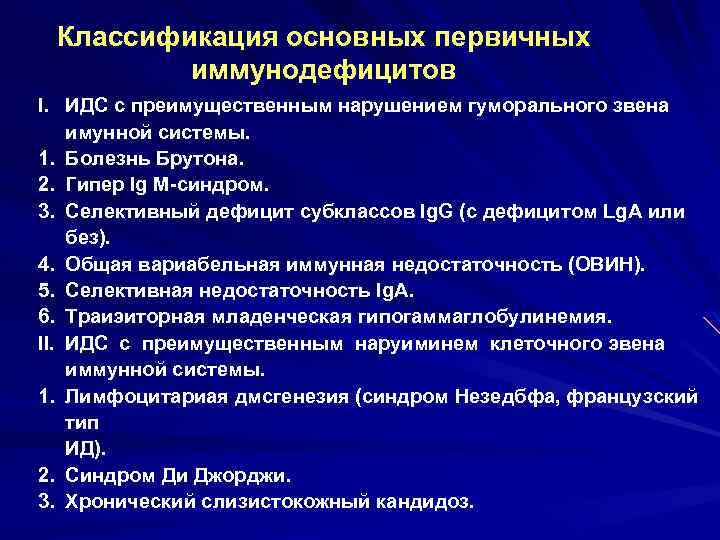 Классификация основных первичных иммунодефицитов

I. ИДС с преимущественным нарушением гуморального звена имунной системы.
1. Болезнь Брутона.
2. Гипер Ig M-синдром.
3. Селективный дефицит субклассов IgG (с дефицитом LgA или без).
4. Общая вариабельная иммунная недостаточность (ОВИН).
5. Селективная недостаточность IgA.
6. Траизиторная младенческая гипогаммаглобулинемия.
II. ИДС с преимущественным наруиминем клеточного звена иммунной системы.
1. Лимфоцитариая дмсгенезия (синдром Незедбфа, французский тип ИД).
2. Синдром Ди Джорджи.
3. Хронический слизистокожный кандидоз.